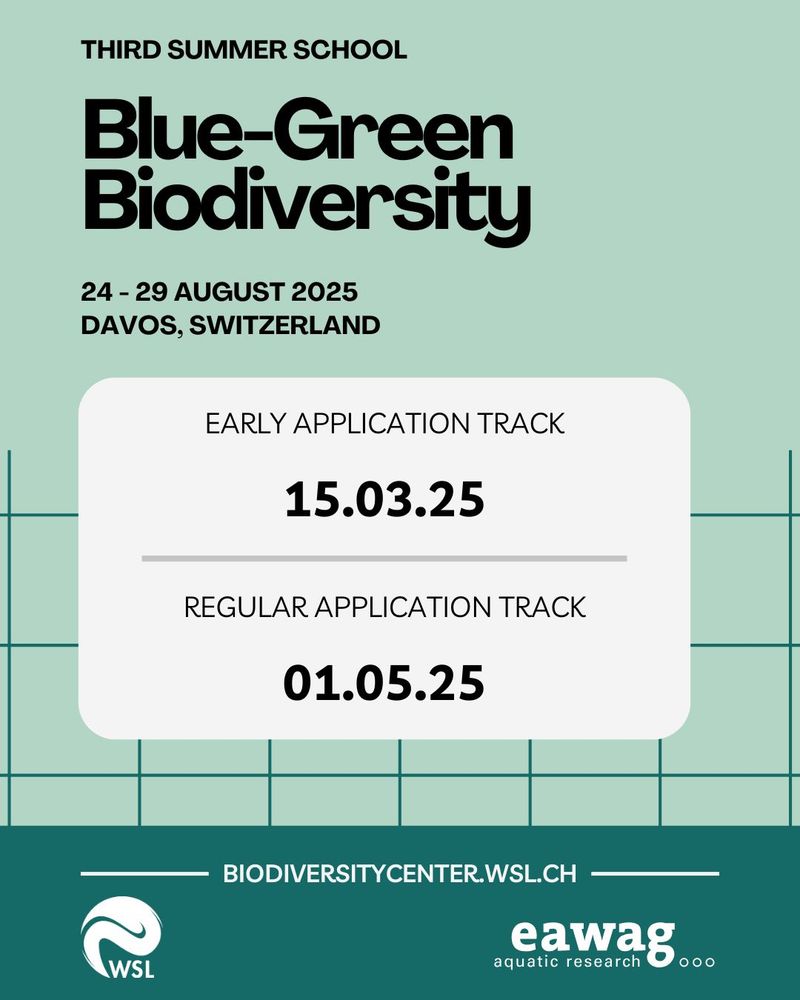 THIRD SUMMER SCHOOL

Blue-Green Biodiversity

24 - 29 AUGUST 2025
DAVOS, SWITZERLAND

EARLY APPLICATION TRACK

15.03.25

REGULAR APPLICATION TRACK

01.05.25

BIODIVERSITYCENTER.WSL.CH

WSL

eawag
aquatic research